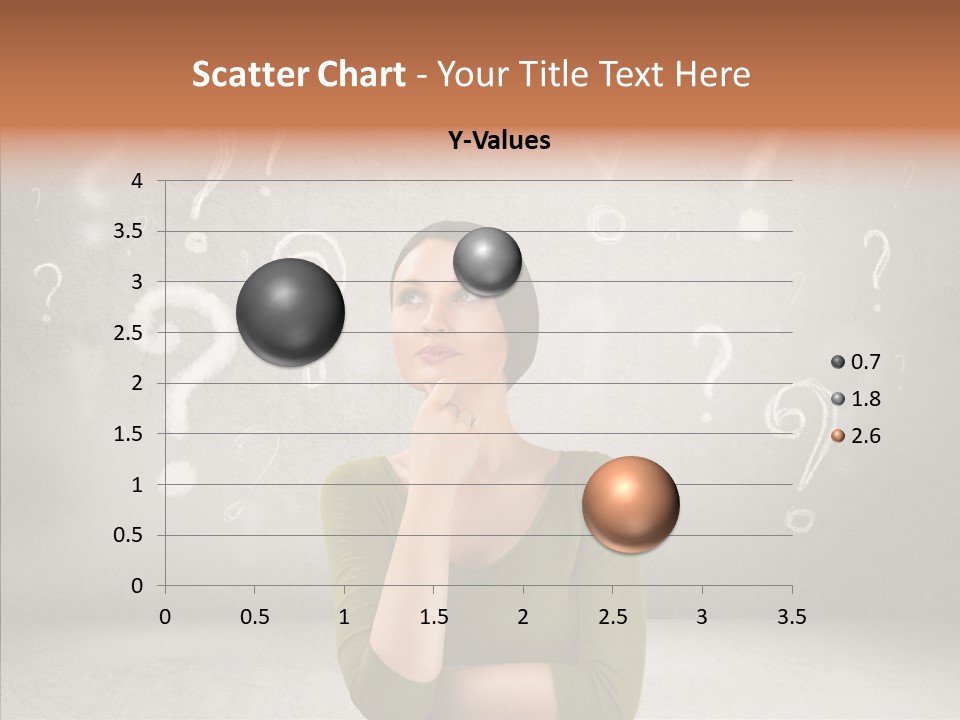 Scatter Chart - Your Title Text Here

Y-Values

4
3.5
3
2.5
2
1.5
1
0.5
0

0 0.5 1 1.5 2 2.5 3 3.5

0.7
1.8
2.6